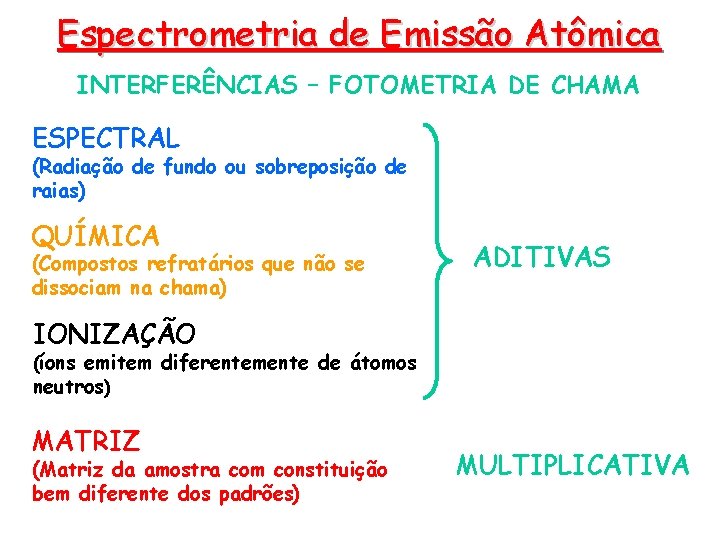 Espectrometria de Emissão Atômica

INTERFERÊNCIAS – FOTOMETRIA DE CHAMA

ESPECTRAL
(Radiação de fundo ou sobreposição de raias)

QUÍMICA
(Compostos refratários que não se dissociam na chama)

IONIZAÇÃO
(íons emitem diferentemente de átomos neutros)

ADITIVAS

MATRIZ
(Matriz da amostra com constituição bem diferente dos padrões)

MULTIPLICATIVA